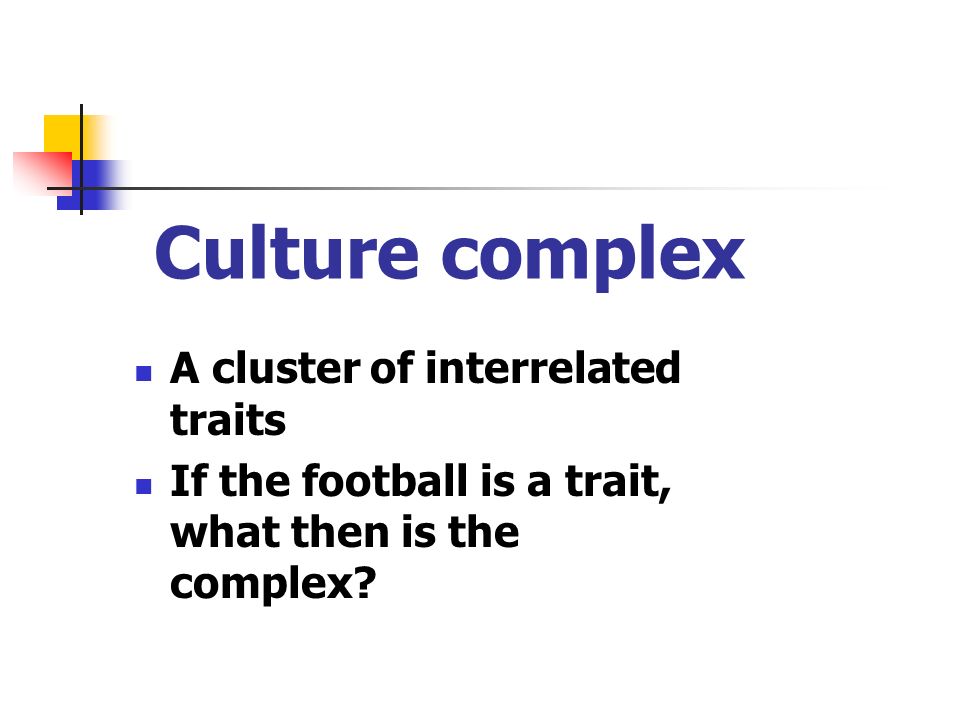 Culture complex

- A cluster of interrelated traits
- If the football is a trait, what then is the complex?